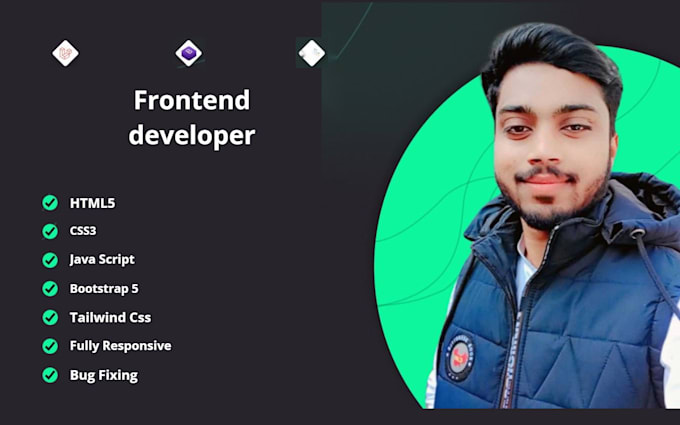 Frontend developer

HTML5
CSS3
Java Script
Bootstrap 5
Tailwind Css
Fully Responsive
Bug Fixing